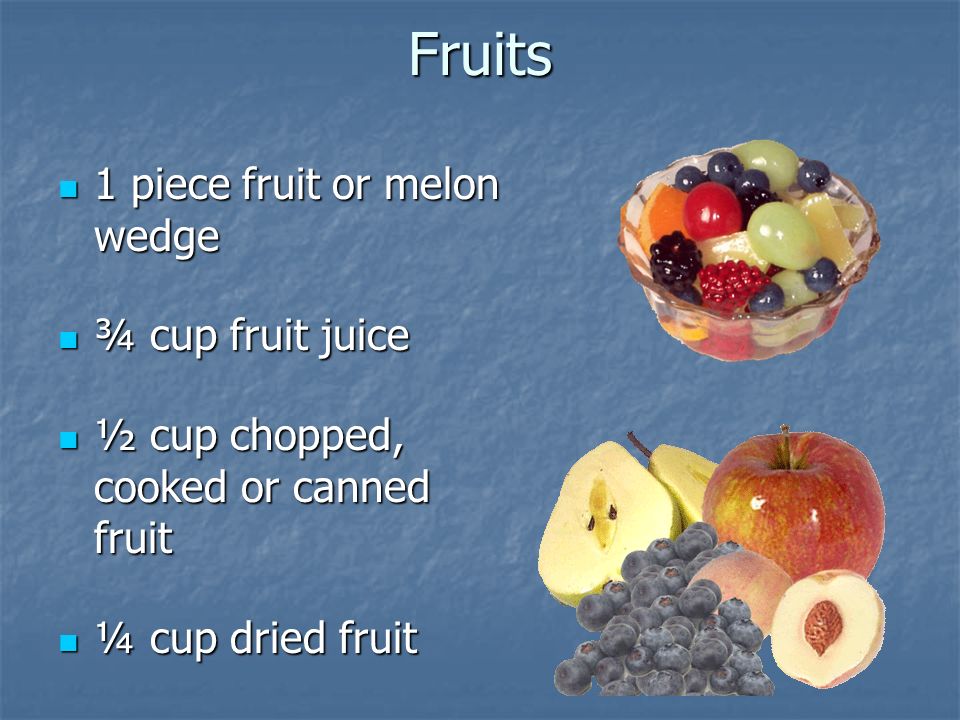 Fruits

- 1 piece fruit or melon wedge

- ¾ cup fruit juice

- ½ cup chopped, cooked or canned fruit

- ¼ cup dried fruit